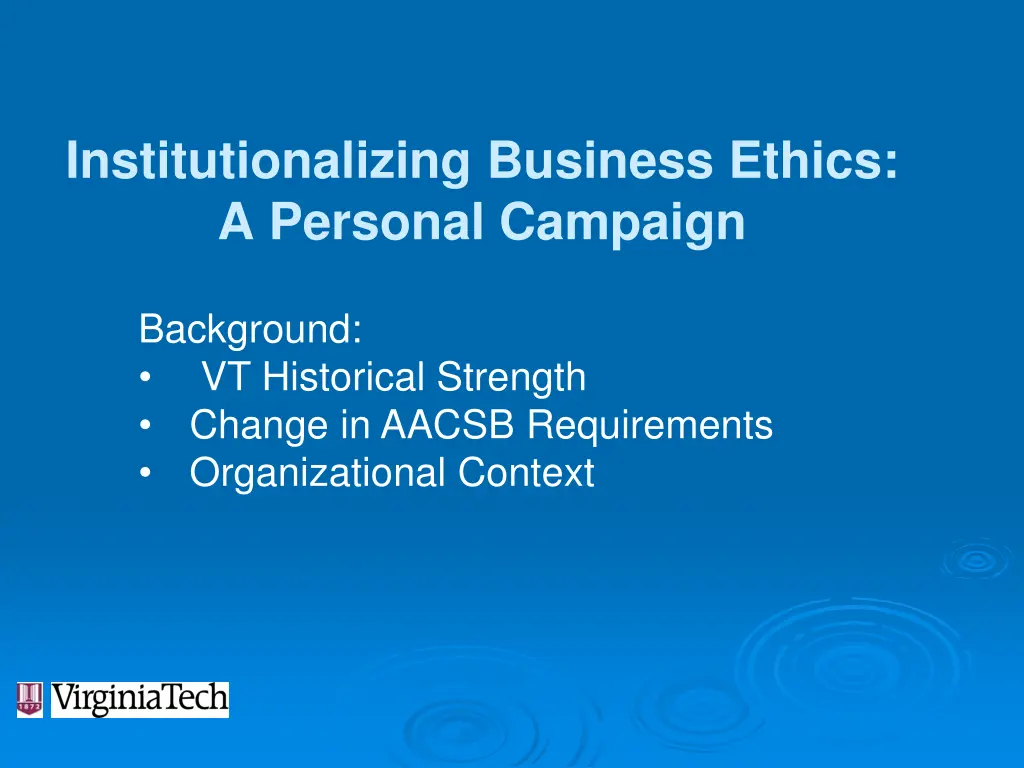 Institutionalizing Business Ethics: A Personal Campaign

Background:
• VT Historical Strength
• Change in AACSB Requirements
• Organizational Context

1872 VirginiaTech